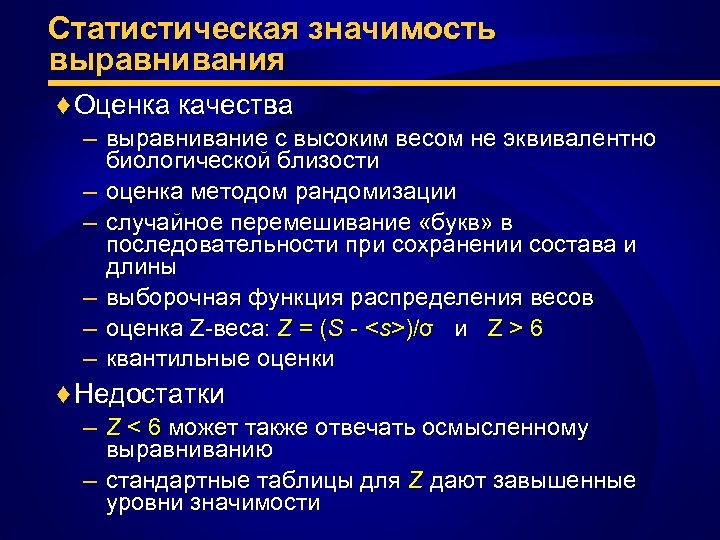 Статистическая значимость выравнивания

♦Оценка качества

– выравнивание с высоким весом не эквивалентно биологической близости

– оценка методом рандомизации

– случайное перемешивание «букв» в последовательности при сохранении состава и длины

– выборочная функция распределения весов

– оценка Z-веса: $Z = (S - <s>)/\sigma$ и $Z > 6$

– квантильные оценки

♦Недостатки

– $Z < 6$ может также отвечать осмысленному выравниванию

– стандартные таблицы для $Z$ дают завышенные уровни значимости